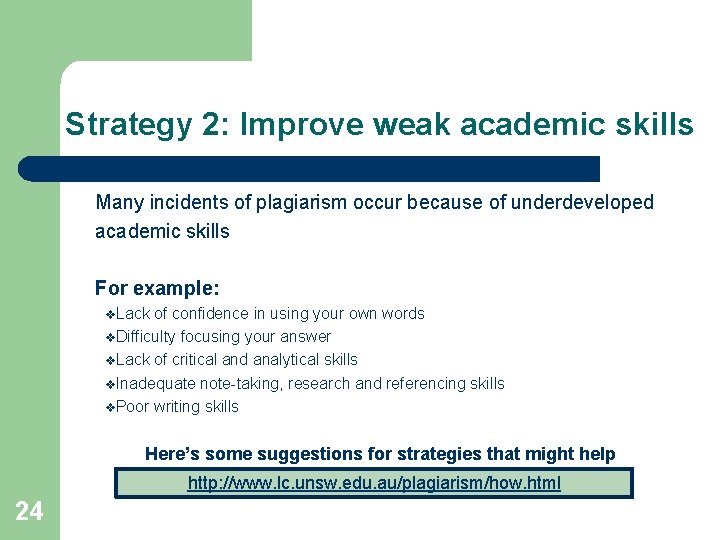 Strategy 2: Improve weak academic skills

Many incidents of plagiarism occur because of underdeveloped academic skills

For example:
❖Lack of confidence in using your own words
❖Difficulty focusing your answer
❖Lack of critical and analytical skills
❖Inadequate note-taking, research and referencing skills
❖Poor writing skills

Here's some suggestions for strategies that might help

http://www.lc.unsw.edu.au/plagiarism/how.html

24